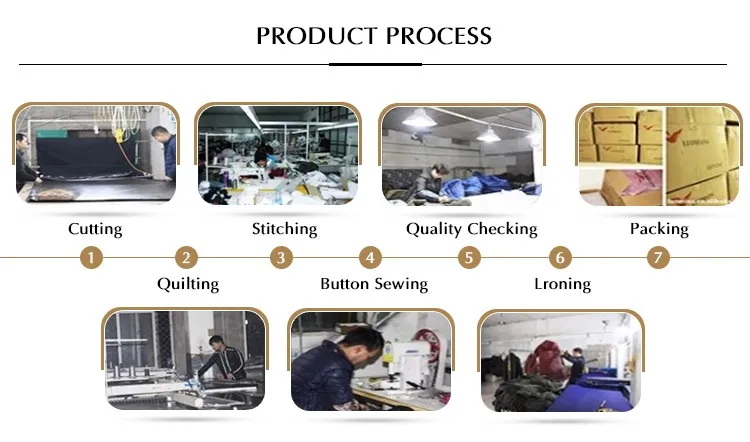 PRODUCT PROCESS

Cutting

Stitching

Quality Checking

Packing

1 2 3 4 5 6 7

Quilting

Button Sewing

Lroning